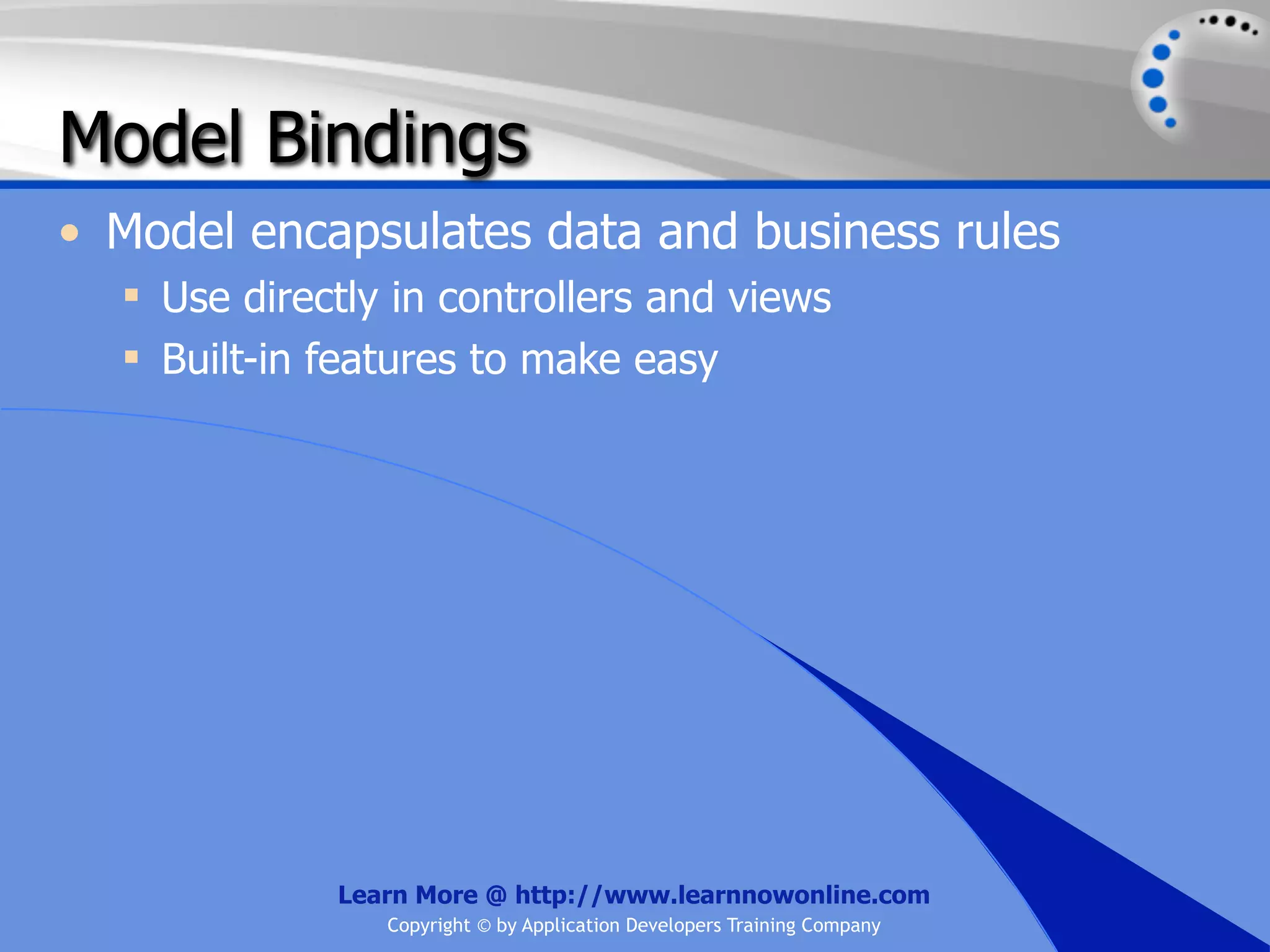 Model Bindings

• Model encapsulates data and business rules
 ▪ Use directly in controllers and views
 ▪ Built-in features to make easy

Learn More @ http://www.learnnowonline.com
Copyright © by Application Developers Training Company